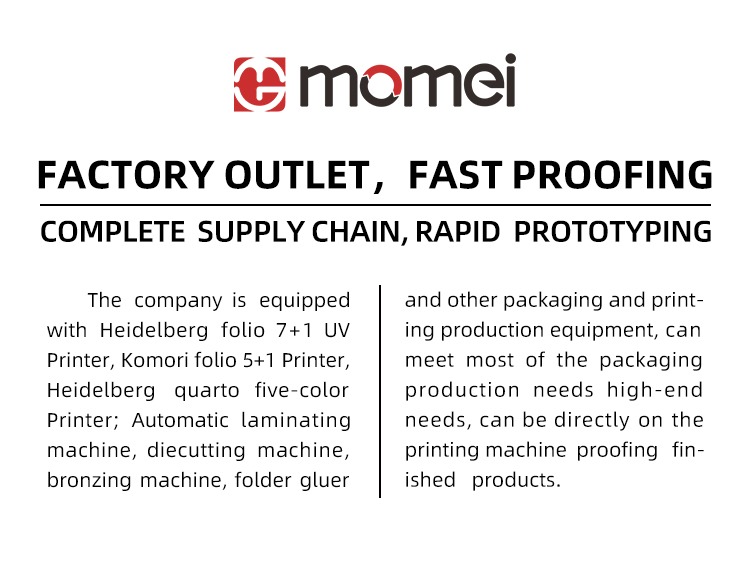 momei

FACTORY OUTLET， FAST PROOFING

COMPLETE SUPPLY CHAIN, RAPID PROTOTYPING

The company is equipped with Heidelberg folio 7+1 UV Printer, Komori folio 5+1 Printer, Heidelberg quarto five-color Printer; Automatic laminating machine, diecutting machine, bronzing machine, folder gluer and other packaging and printing production equipment, can meet most of the packaging production needs high-end needs, can be directly on the printing machine proofing finished products.